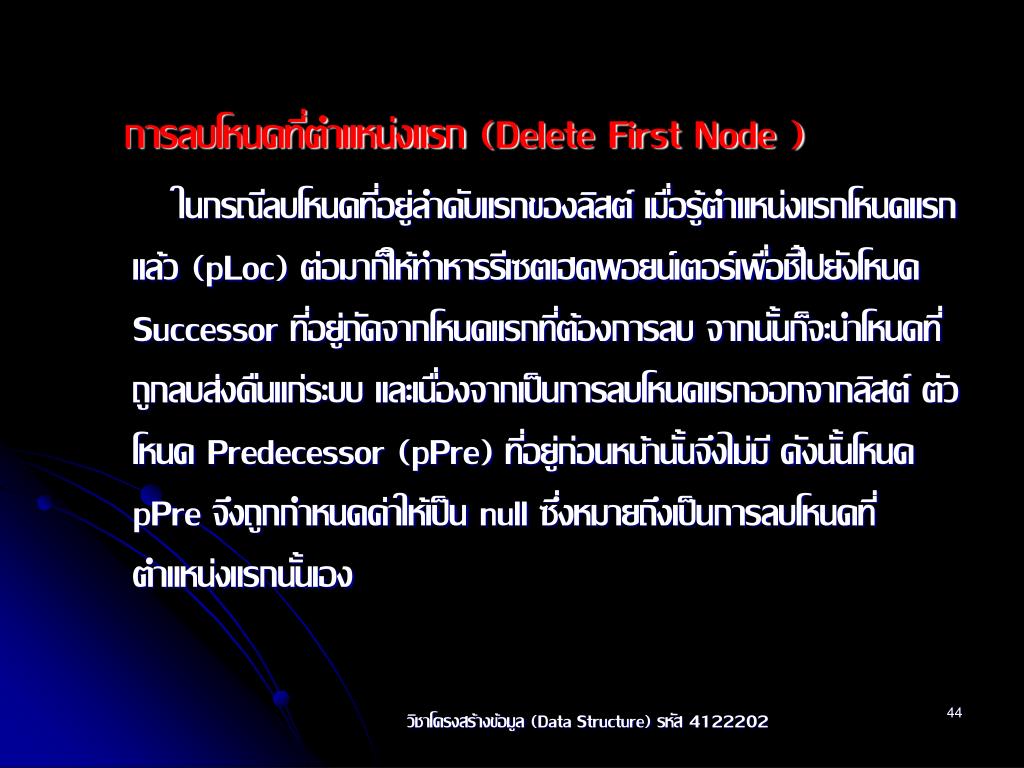 การลบโหนดที่ตำแหน่งแรก (Delete First Node )

ในกรณีลบโหนดที่อยู่ลำดับแรกของลิสต์ เมื่อรู้ตำแหน่งแรกโหนดแรกแล้ว (pLoc) ต่อมาก็ให้ทำหารรีเซตเฮดพอยน์เตอร์เพื่อชี้ไปยังโหนด Successor ที่อยู่ถัดจากโหนดแรกที่ต้องการลบ จากนั้นก็จะนำโหนดที่ถูกลบส่งคืนแก่ระบบ และเนื่องจากเป็นการลบโหนดแรกออกจากลิสต์ ตัวโหนด Predecessor (pPre) ที่อยู่ก่อนหน้านั้นจึงไม่มี ดังนั้นโหนด pPre จึงถูกกำหนดค่าให้เป็น null ซึ่งหมายถึงเป็นการลบโหนดที่ตำแหน่งแรกนั้นเอง

วิชาโครงสร้างข้อมูล (Data Structure) รหัส 4122202

44